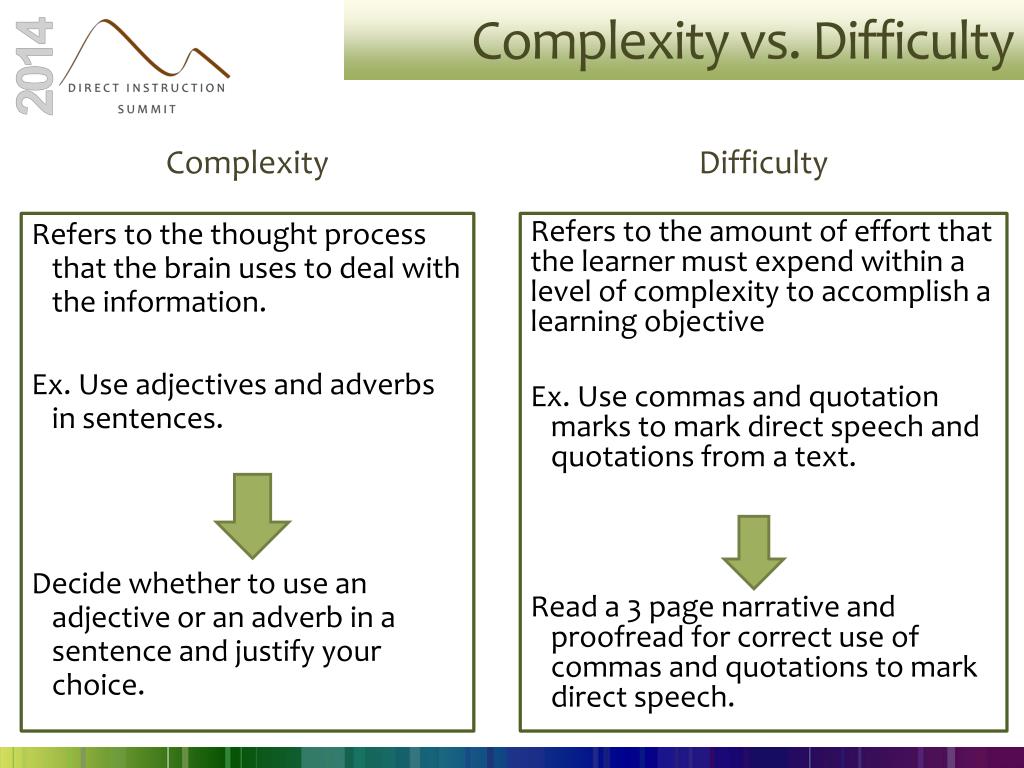 2014
DIRECT INSTRUCTION
SUMMIT

Complexity vs. Difficulty

Complexity

Refers to the thought process that the brain uses to deal with the information.

Ex. Use adjectives and adverbs in sentences.

Decide whether to use an adjective or an adverb in a sentence and justify your choice.

Difficulty

Refers to the amount of effort that the learner must expend within a level of complexity to accomplish a learning objective

Ex. Use commas and quotation marks to mark direct speech and quotations from a text.

Read a 3 page narrative and proofread for correct use of commas and quotations to mark direct speech.